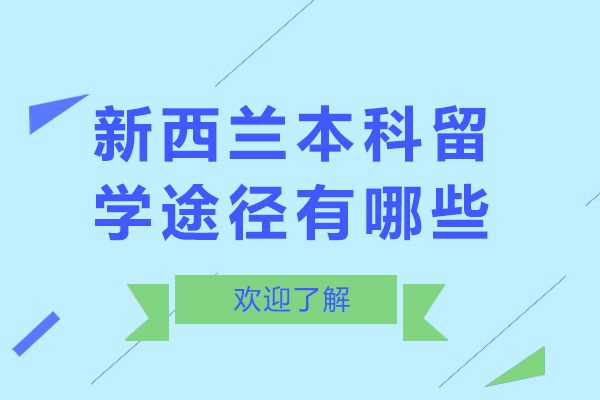 新西兰本科留学途径有哪些

欢迎了解